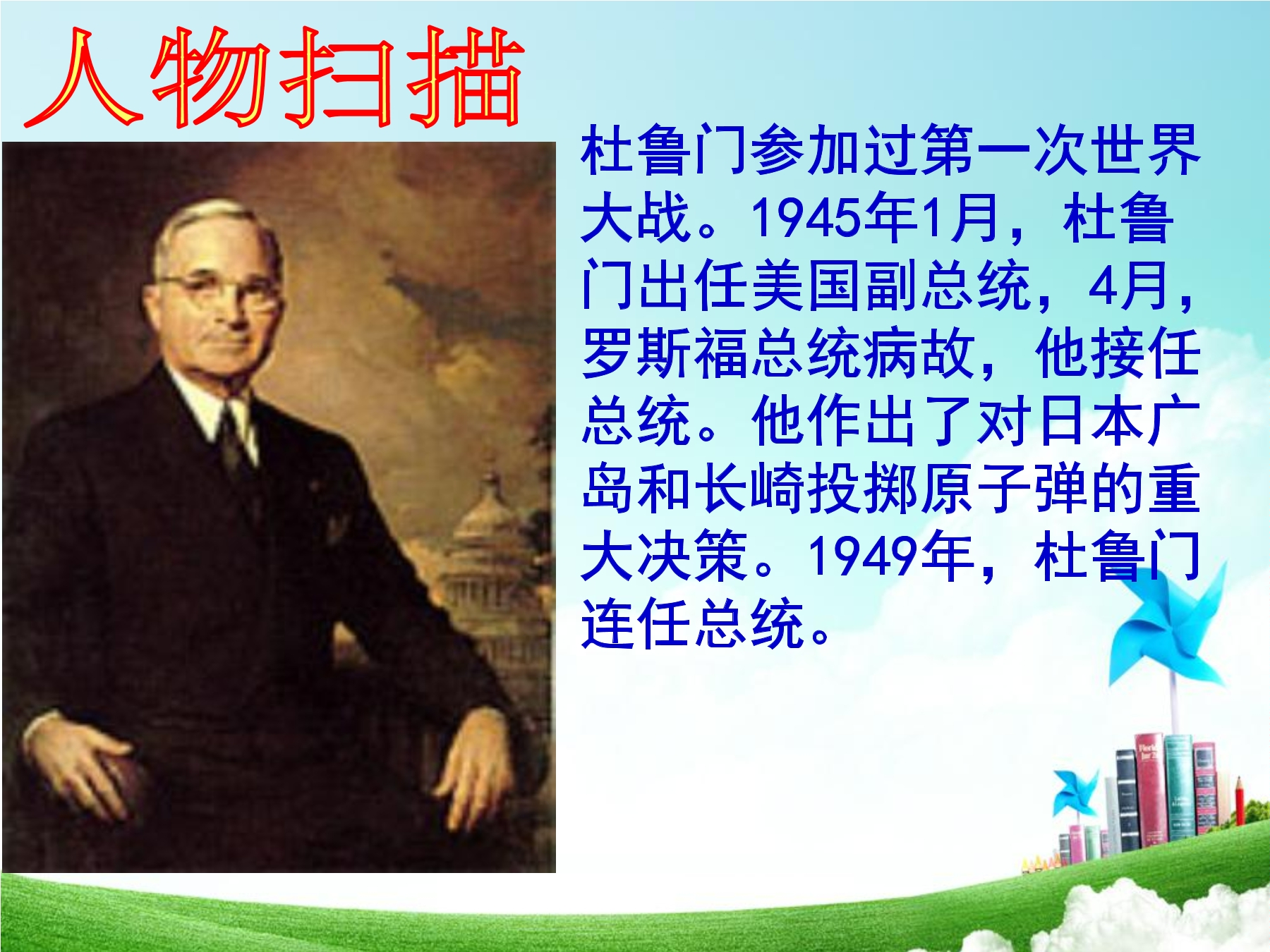 人物扫描

杜鲁门参加过第一次世界大战。1945年1月，杜鲁门出任美国副总统，4月，罗斯福总统病故，他接任总统。他作出了对日本广岛和长崎投掷原子弹的重大决策。1949年，杜鲁门连任总统。